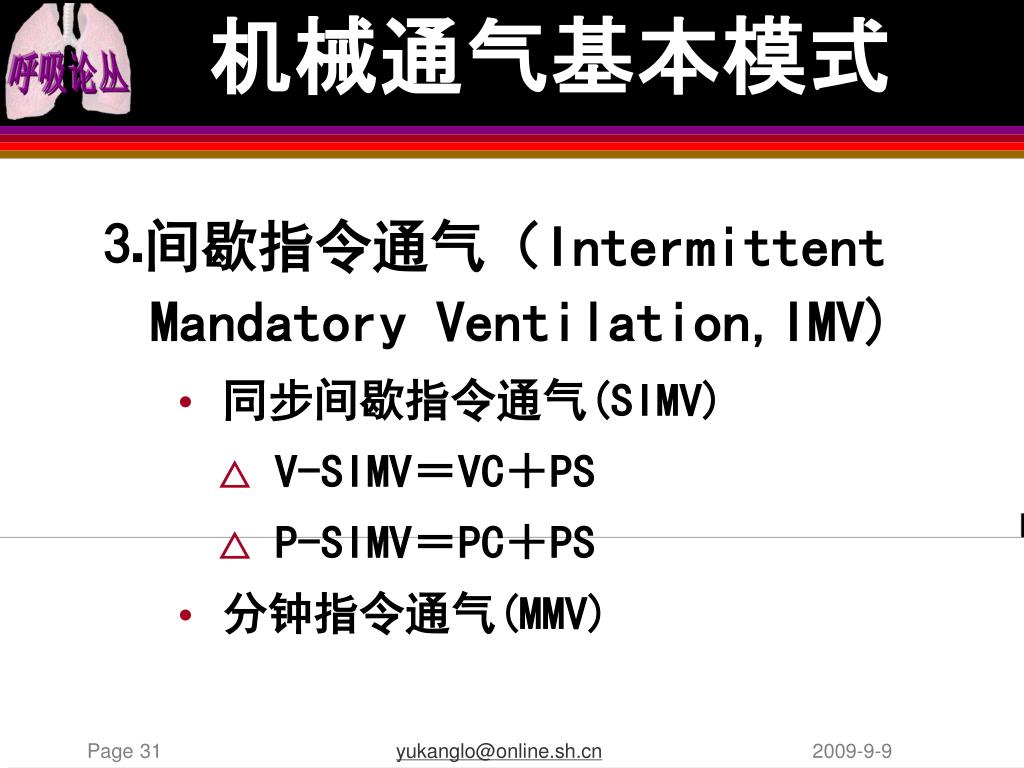 呼吸论丛

机械通气基本模式

3.间歇指令通气（Intermittent Mandatory Ventilation,IMV)

• 同步间歇指令通气(SIMV)

△ V-SIMV＝VC＋PS

△ P-SIMV＝PC＋PS

• 分钟指令通气(MMV)

Page 31

yukanglo@online.sh.cn

2009-9-9